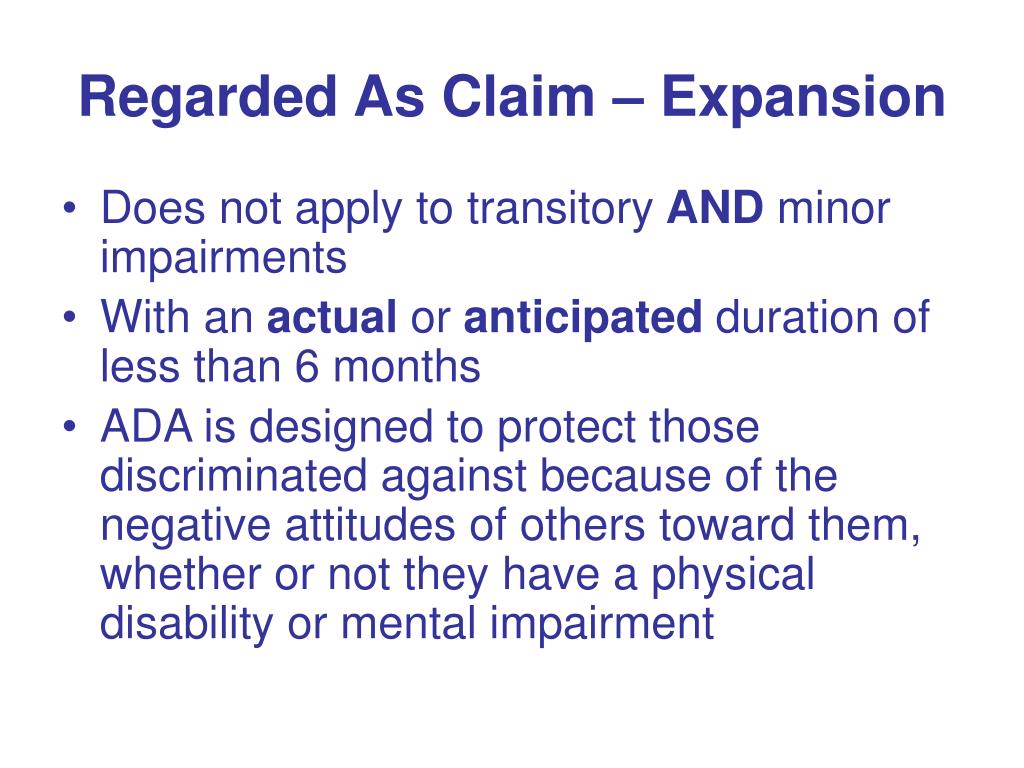 Regarded As Claim – Expansion

• Does not apply to transitory AND minor impairments
• With an actual or anticipated duration of less than 6 months
• ADA is designed to protect those discriminated against because of the negative attitudes of others toward them, whether or not they have a physical disability or mental impairment